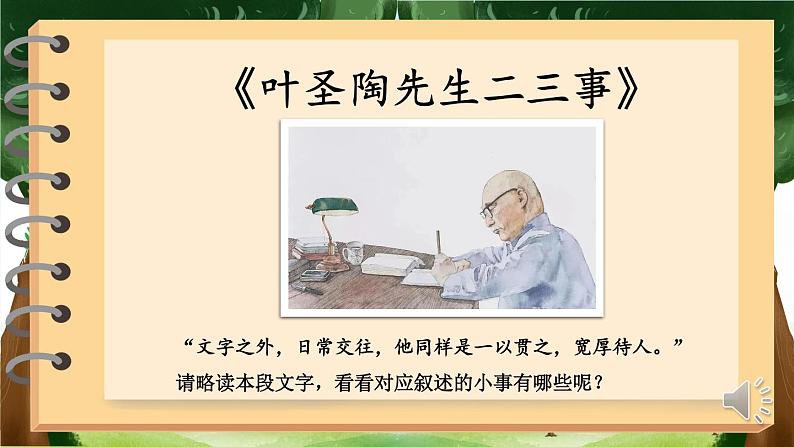 《叶圣陶先生二三事》

“文字之外，日常交往，他同样是一以贯之，宽厚待人。”

请略读本段文字，看看对应叙述的小事有哪些呢？